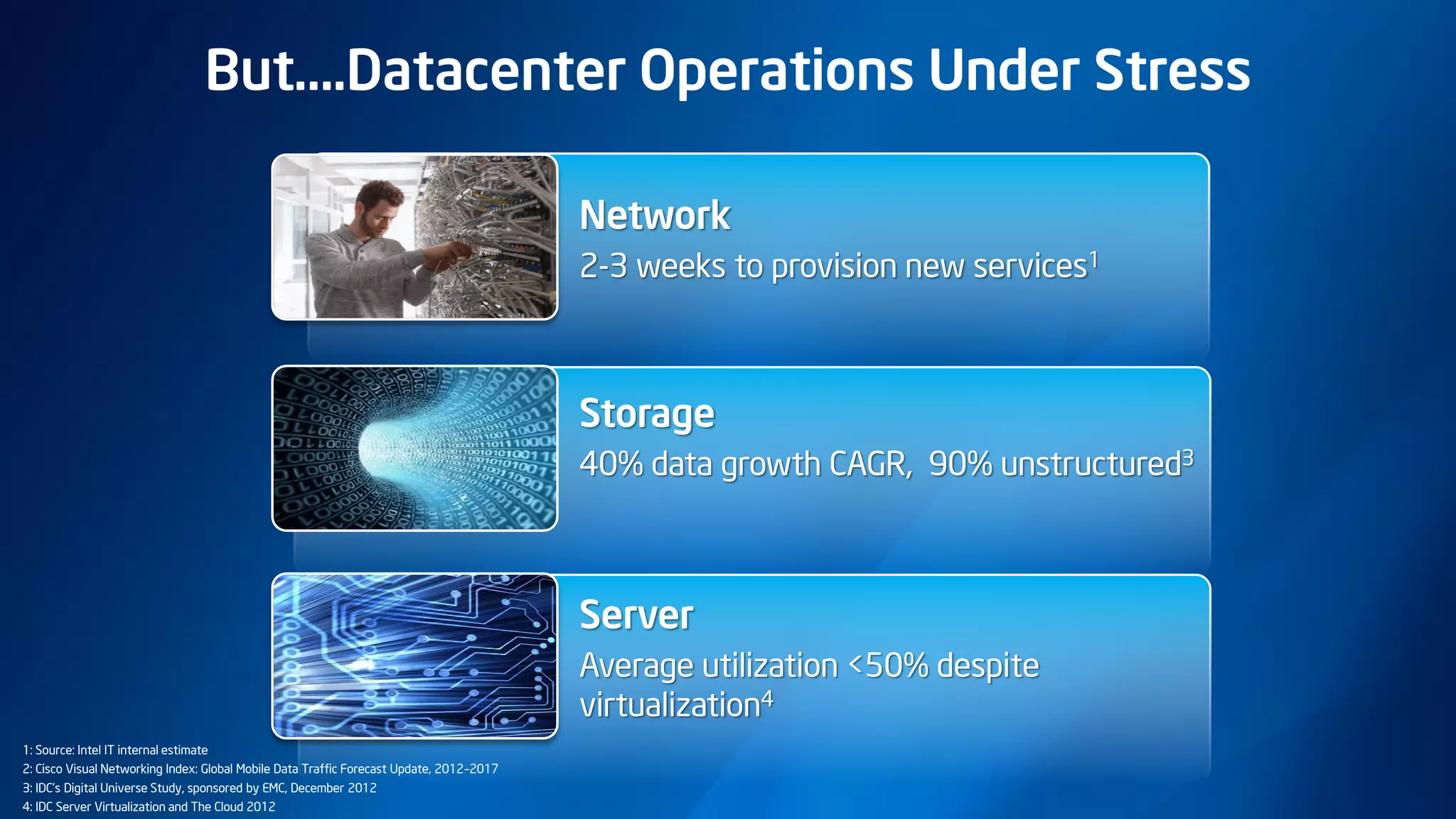 But….Datacenter Operations Under Stress

Network

2-3 weeks to provision new services$^1$

Storage

40% data growth CAGR,  90% unstructured$^3$

Server

Average utilization <50% despite virtualization$^4$

1: Source: Intel IT internal estimate
2: Cisco Visual Networking Index: Global Mobile Data Traffic Forecast Update, 2012–2017
3: IDC's Digital Universe Study, sponsored by EMC, December 2012
4: IDC Server Virtualization and The Cloud 2012